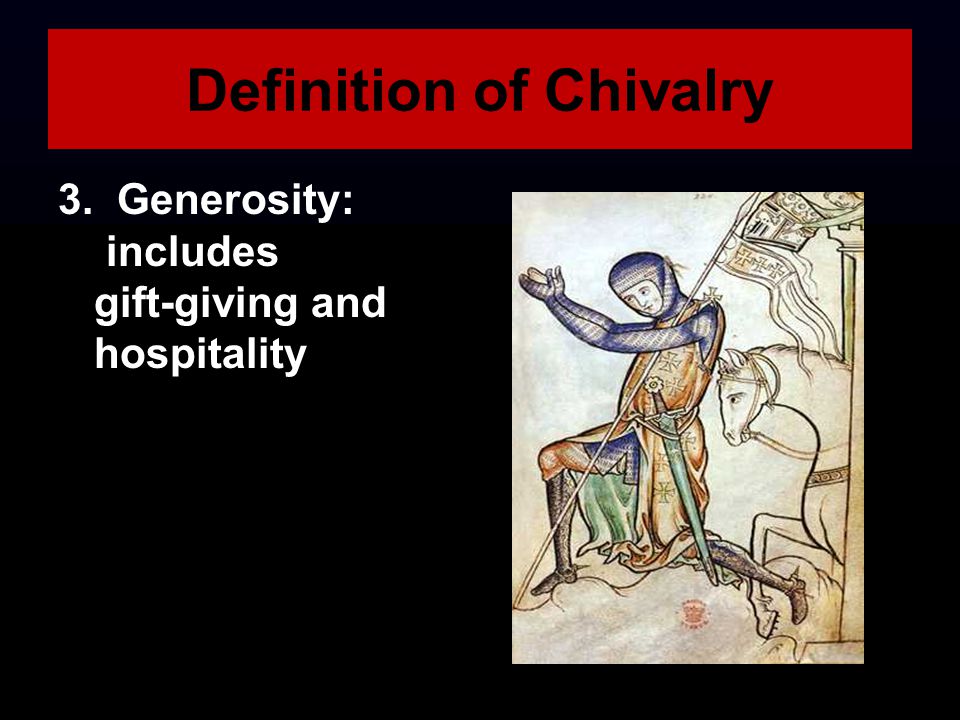 Definition of Chivalry

3. Generosity: includes gift-giving and hospitality